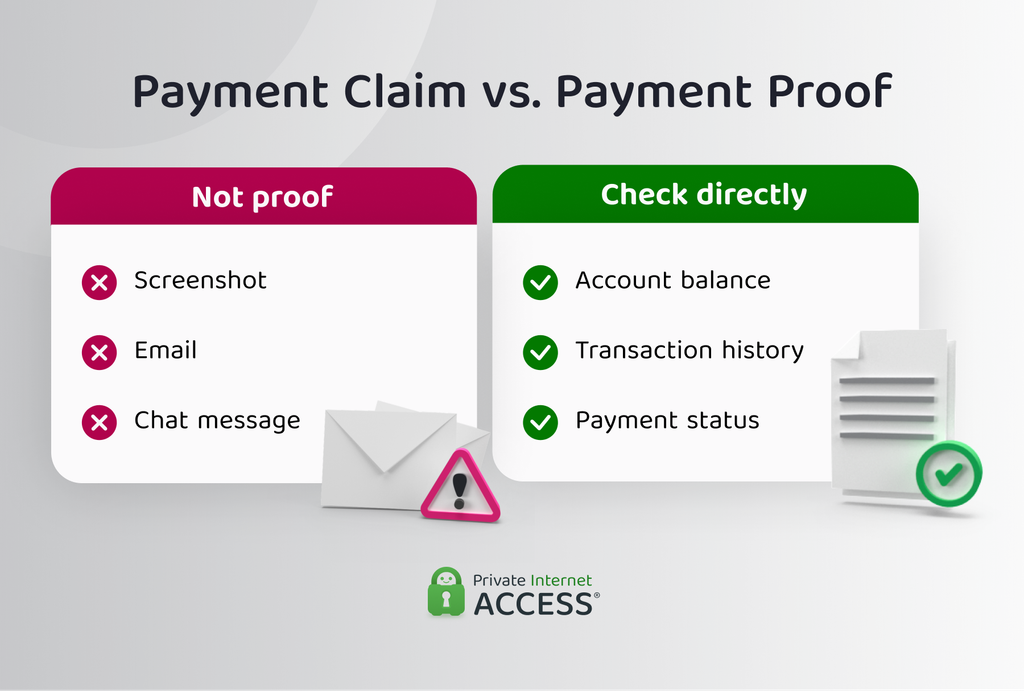 Payment Claim vs. Payment Proof

Not proof

Screenshot

Email

Chat message

Check directly

Account balance

Transaction history

Payment status

Private Internet ACCESS®